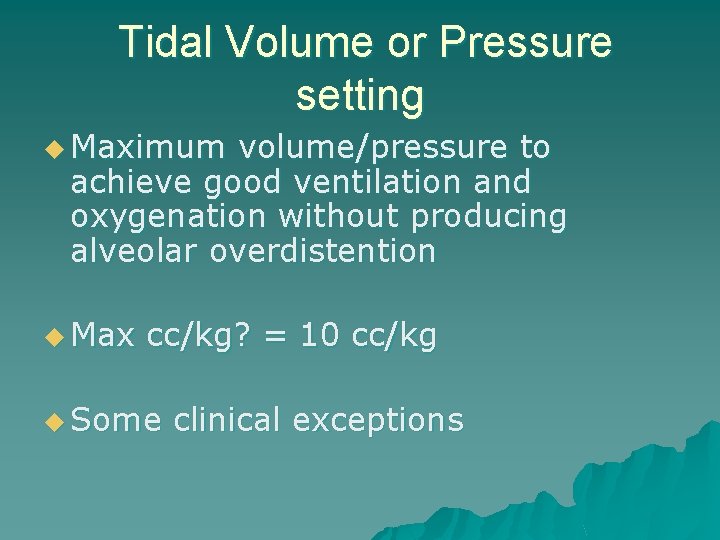 Tidal Volume or Pressure setting

Maximum volume/pressure to achieve good ventilation and oxygenation without producing alveolar overdistention

Max cc/kg? = 10 cc/kg

Some clinical exceptions